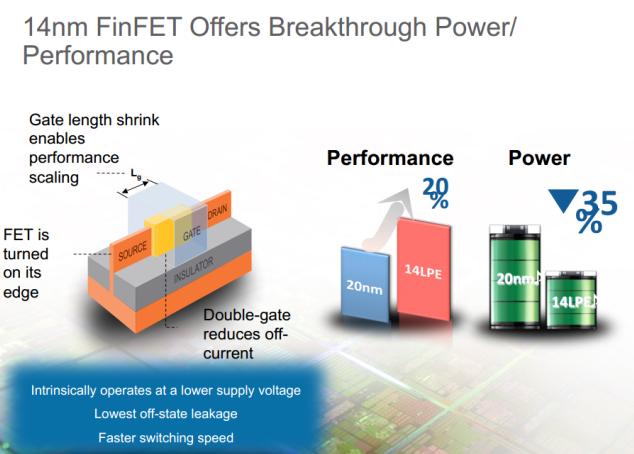 14nm FinFET Offers Breakthrough Power/ Performance

Gate length shrink enables performance scaling

$L_g$

FET is turned on its edge

SOURCE

GATE

DRAIN

INSULATOR

Double-gate reduces off-current

Performance

20%

20nm

14LPE

Power

35%

20nm

14LPE

Intrinsically operates at a lower supply voltage

Lowest off-state leakage

Faster switching speed